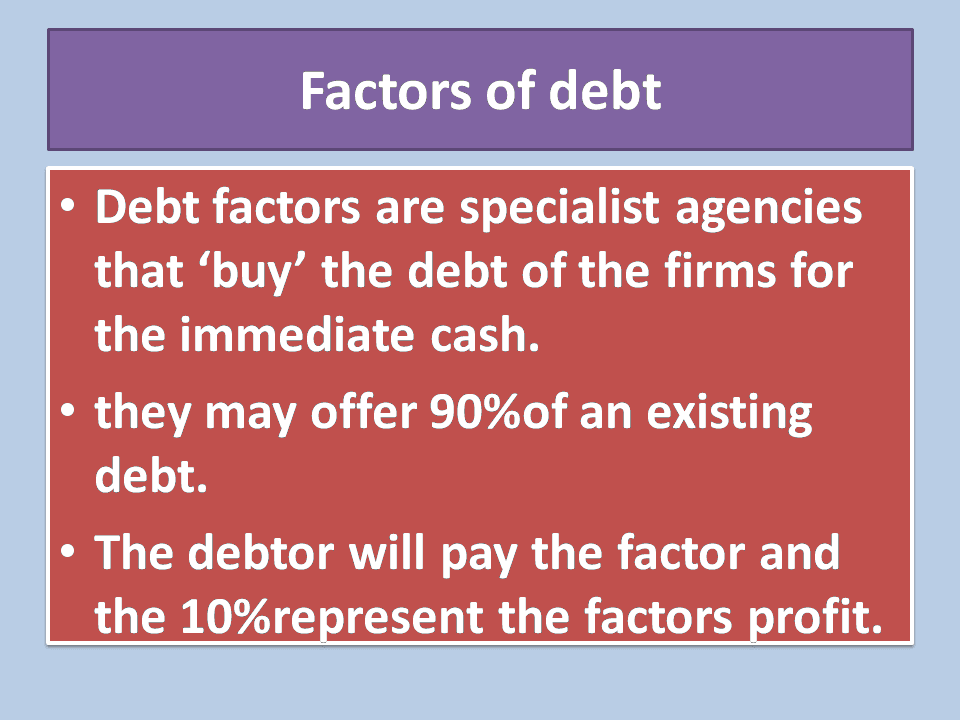 Factors of debt

• Debt factors are specialist agencies that ‘buy’ the debt of the firms for the immediate cash.

• they may offer 90%of an existing debt.

• The debtor will pay the factor and the 10%represent the factors profit.